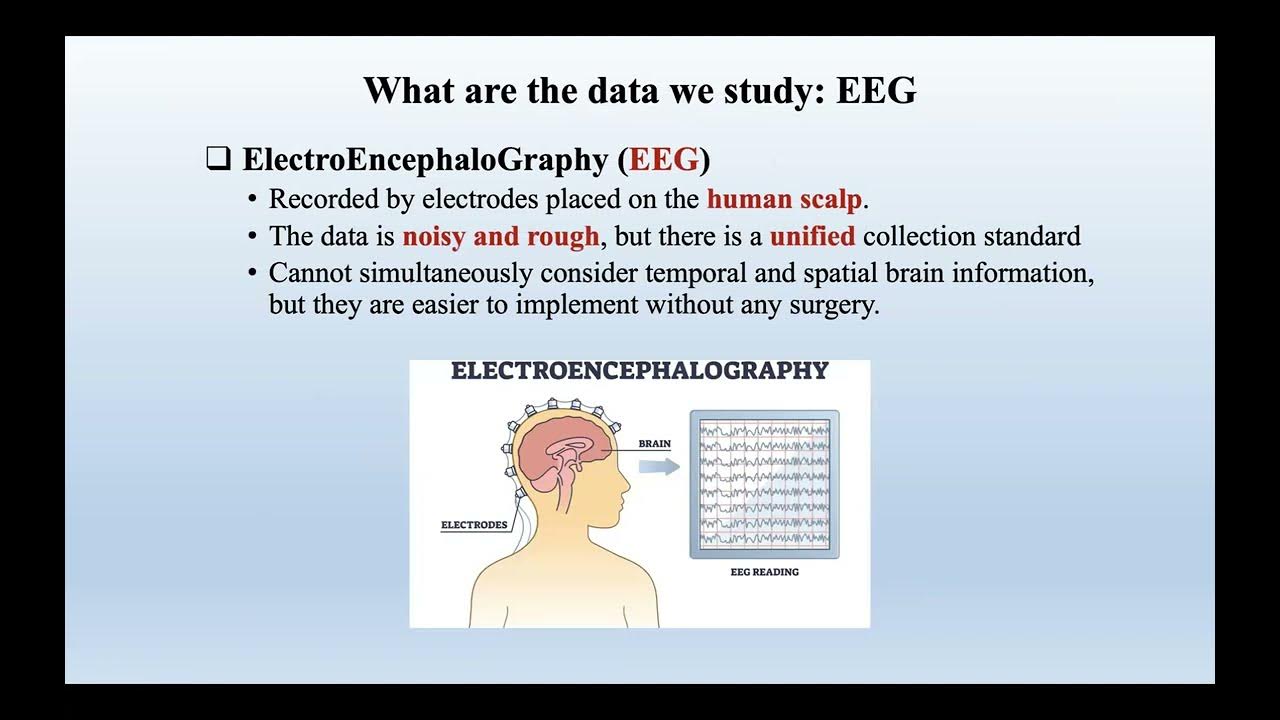 What are the data we study: EEG

❑ ElectroEncephaloGraphy (EEG)

• Recorded by electrodes placed on the human scalp.
• The data is noisy and rough, but there is a unified collection standard
• Cannot simultaneously consider temporal and spatial brain information, but they are easier to implement without any surgery.

ELECTROENCEPHALOGRAPHY

BRAIN

ELECTRODES

EEG READING